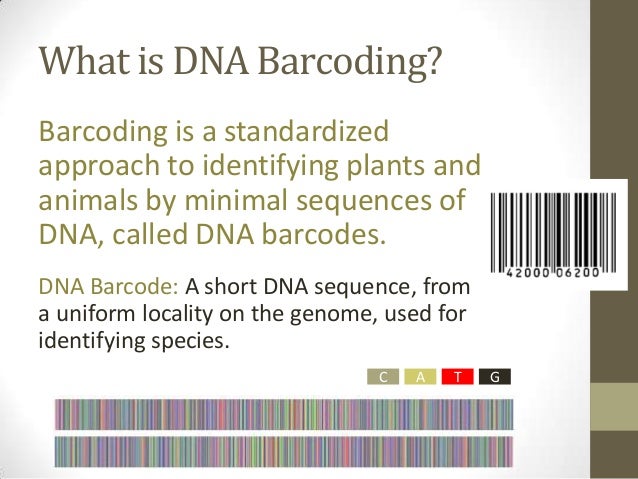 What is DNA Barcoding?

Barcoding is a standardized approach to identifying plants and animals by minimal sequences of DNA, called DNA barcodes.

42000 06200

DNA Barcode: A short DNA sequence, from a uniform locality on the genome, used for identifying species.

C A T G